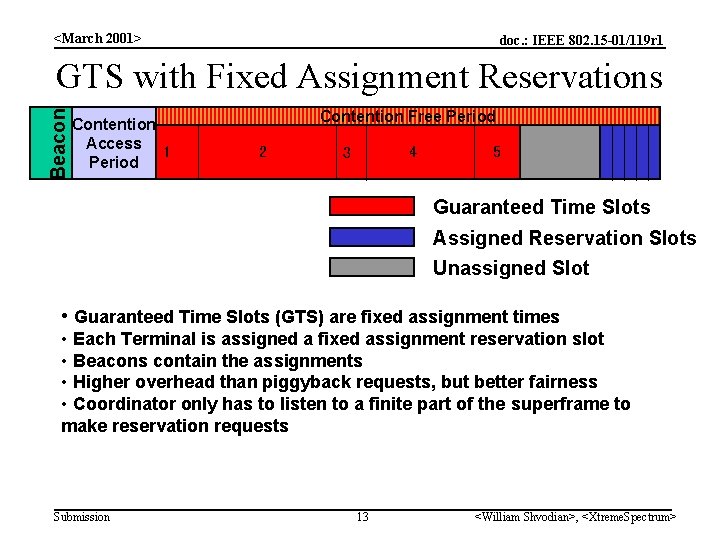 <March 2001>

doc.: IEEE 802.15-01/119r1

GTS with Fixed Assignment Reservations

Beacon

Contention Access Period

Contention Free Period

1

2

3

4

5

Guaranteed Time Slots

Assigned Reservation Slots

Unassigned Slot

• Guaranteed Time Slots (GTS) are fixed assignment times
• Each Terminal is assigned a fixed assignment reservation slot
• Beacons contain the assignments
• Higher overhead than piggyback requests, but better fairness
• Coordinator only has to listen to a finite part of the superframe to make reservation requests

Submission

13

<William Shvodian>, <XtremeSpectrum>